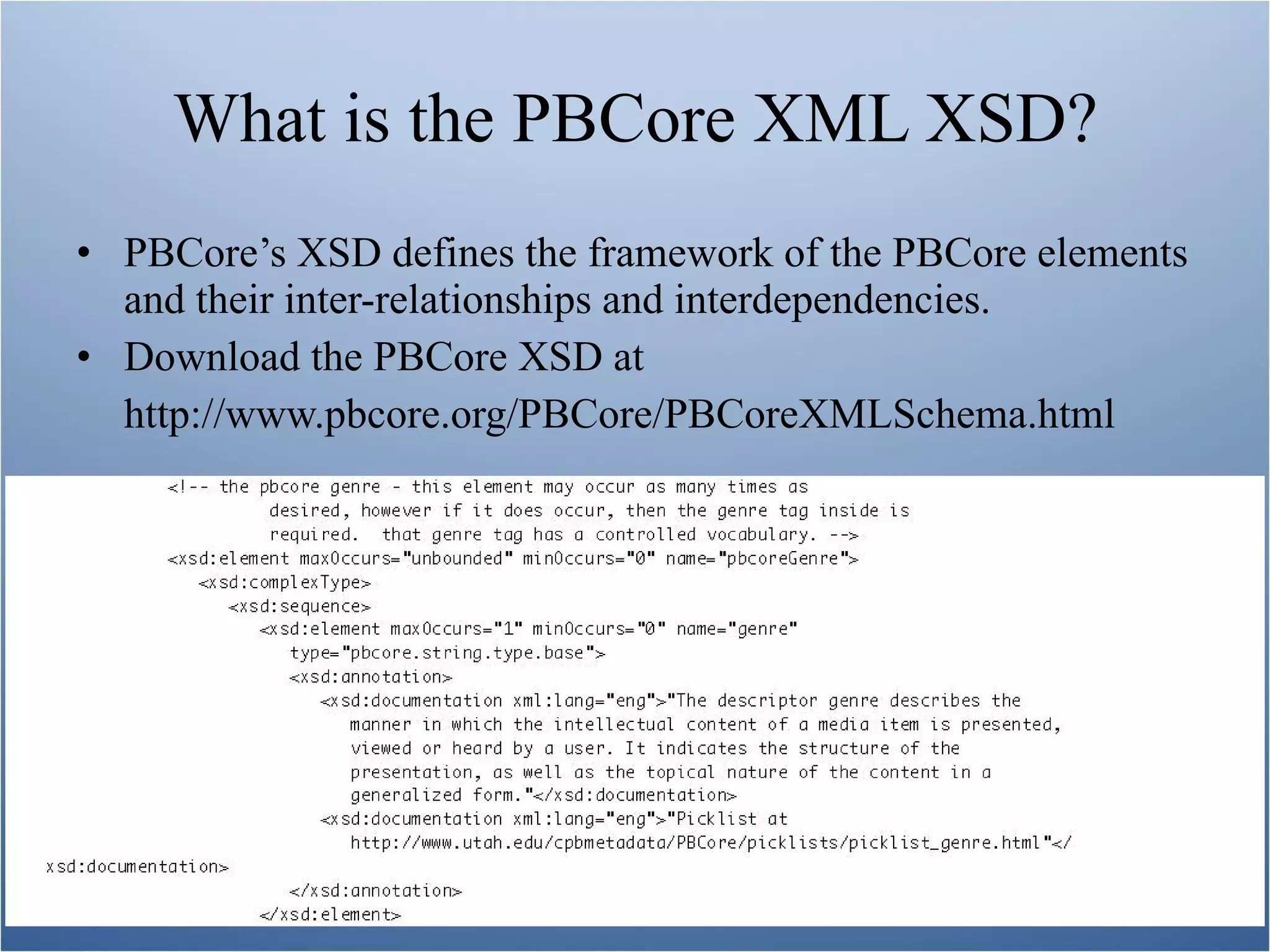 What is the PBCore XML XSD?

• PBCore's XSD defines the framework of the PBCore elements and their inter-relationships and interdependencies.

• Download the PBCore XSD at http://www.pbcore.org/PBCore/PBCoreXMLSchema.html

<!-- the pbcore genre - this element may occur as many times as
desired, however if it does occur, then the genre tag inside is
required. that genre tag has a controlled vocabulary. -->
<xsd:element maxOccurs="unbounded" minOccurs="0" name="pbcoreGenre">
<xsd:complexType>
<xsd:sequence>
<xsd:element maxOccurs="1" minOccurs="0" name="genre"
type="pbcore.string.type.base">
<xsd:annotation>
<xsd:documentation xml:lang="eng">"The descriptor genre describes the
manner in which the intellectual content of a media item is presented,
viewed or heard by a user. It indicates the structure of the
presentation, as well as the topical nature of the content in a
generalized form."</xsd:documentation>
<xsd:documentation xml:lang="eng">"Picklist at
http://www.utah.edu/cpbmetadata/PBCore/picklists/picklist_genre.html"</
xsd:documentation>
</xsd:annotation>
</xsd:element>